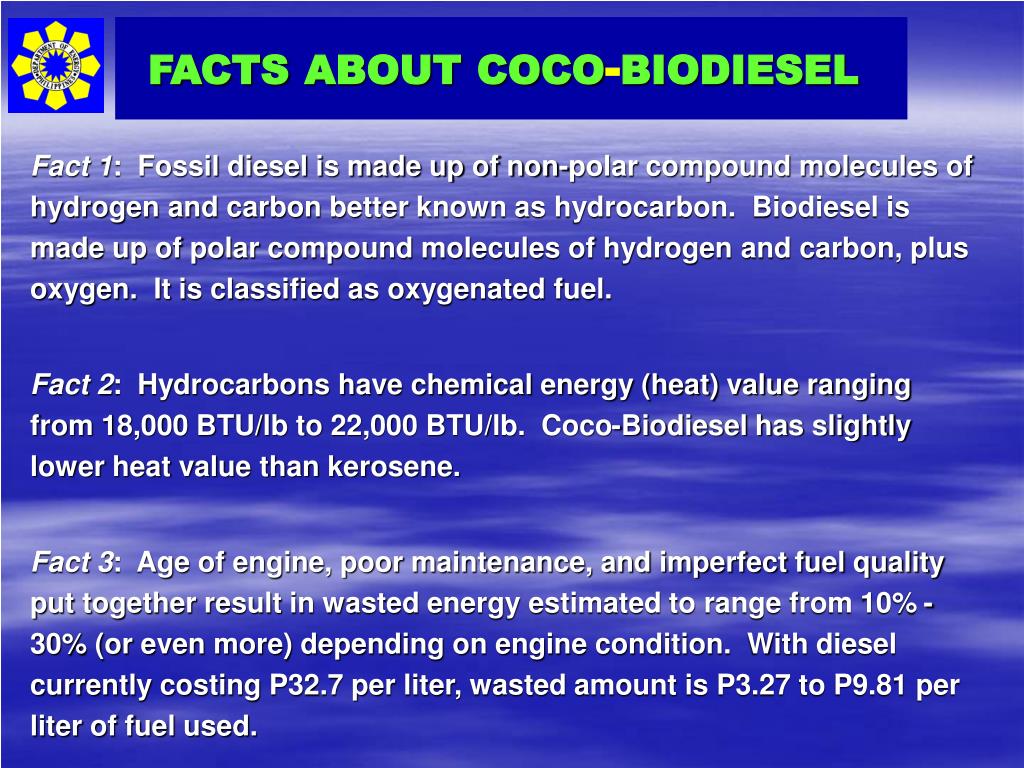 DEPARTMENT OF ENERGY PHILIPPINES

FACTS ABOUT COCO-BIODIESEL

Fact 1: Fossil diesel is made up of non-polar compound molecules of hydrogen and carbon better known as hydrocarbon. Biodiesel is made up of polar compound molecules of hydrogen and carbon, plus oxygen. It is classified as oxygenated fuel.

Fact 2: Hydrocarbons have chemical energy (heat) value ranging from 18,000 BTU/lb to 22,000 BTU/lb. Coco-Biodiesel has slightly lower heat value than kerosene.

Fact 3: Age of engine, poor maintenance, and imperfect fuel quality put together result in wasted energy estimated to range from 10% - 30% (or even more) depending on engine condition. With diesel currently costing P32.7 per liter, wasted amount is P3.27 to P9.81 per liter of fuel used.